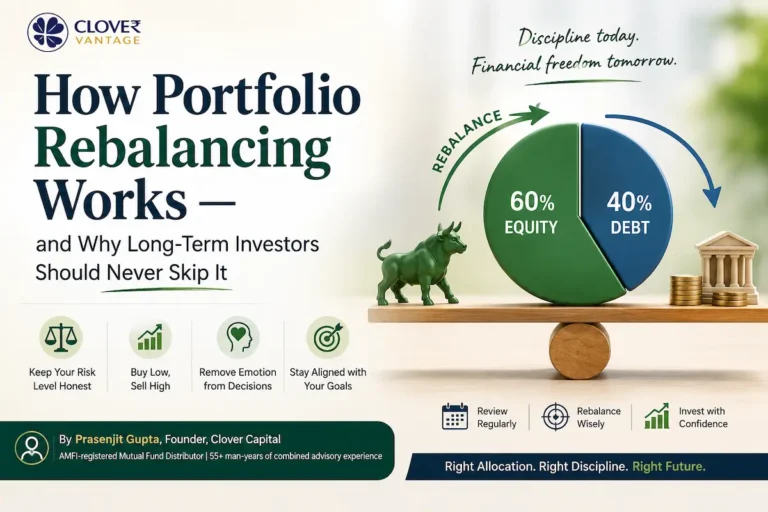 CLOVER VANTAGE

How Portfolio Rebalancing Works —

and Why Long-Term Investors Should Never Skip It

Discipline today. Financial freedom tomorrow.

REBALANCE

60% EQUITY

40% DEBT

Keep Your Risk Level Honest

Buy Low, Sell High

Remove Emotion from Decisions

Stay Aligned with Your Goals

Review Regularly

Rebalance Wisely

Invest with Confidence

By Prasenjit Gupta, Founder, Clover Capital
AMFI-registered Mutual Fund Distributor | 55+ man-years of combined advisory experience

Right Allocation. Right Discipline. Right Future.